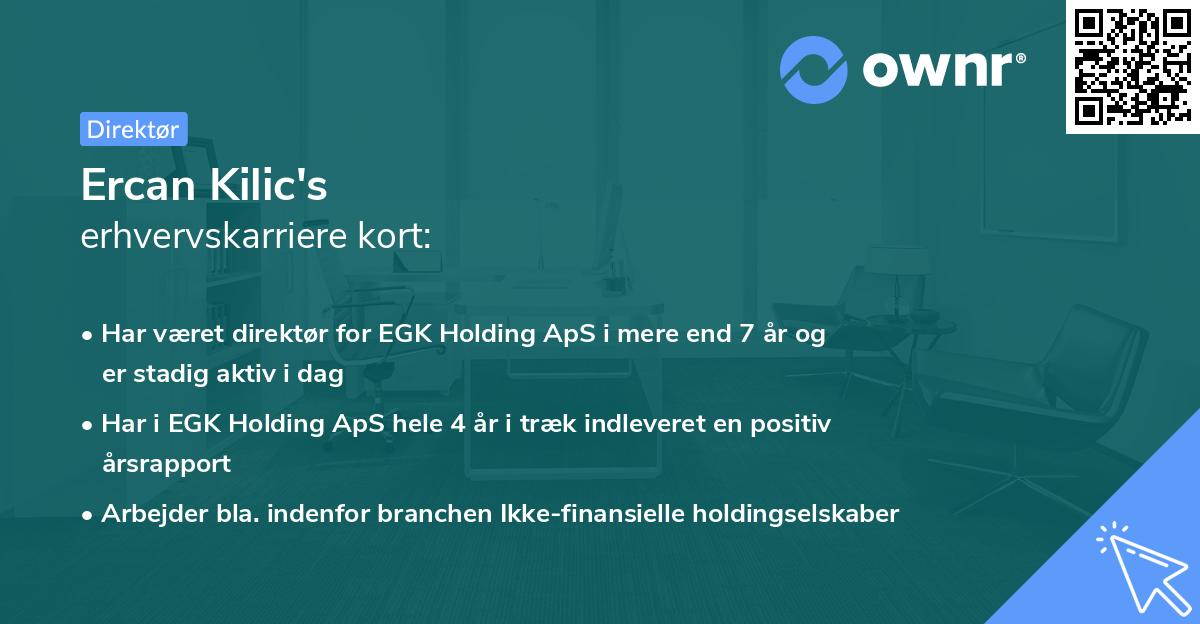 ownr®

Direktør

Ercan Kilic's
erhvervskarriere kort:

• Har været direktør for EGK Holding ApS i mere end 7 år og er stadig aktiv i dag
• Har i EGK Holding ApS hele 4 år i træk indleveret en positiv årsrapport
• Arbejder bla. indenfor branchen Ikke-finansielle holdingselskaber